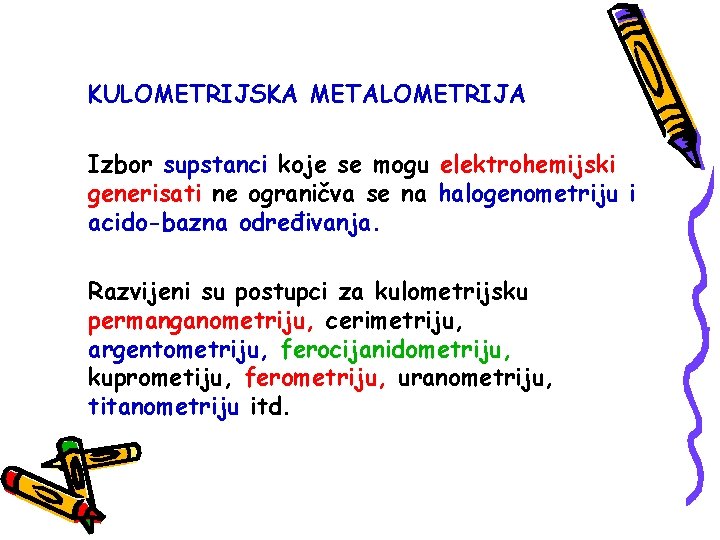 KULOMETRIJSKA METALOMETRIJA

Izbor supstanci koje se mogu elektrohemijski generisati ne ograničva se na halogenometriju i acido-bazna određivanja.

Razvijeni su postupci za kulometrijsku permanganometriju, cerimetriju, argentometriju, ferocijanidometriju, kuprometiju, ferometriju, uranometriju, titanometriju itd.